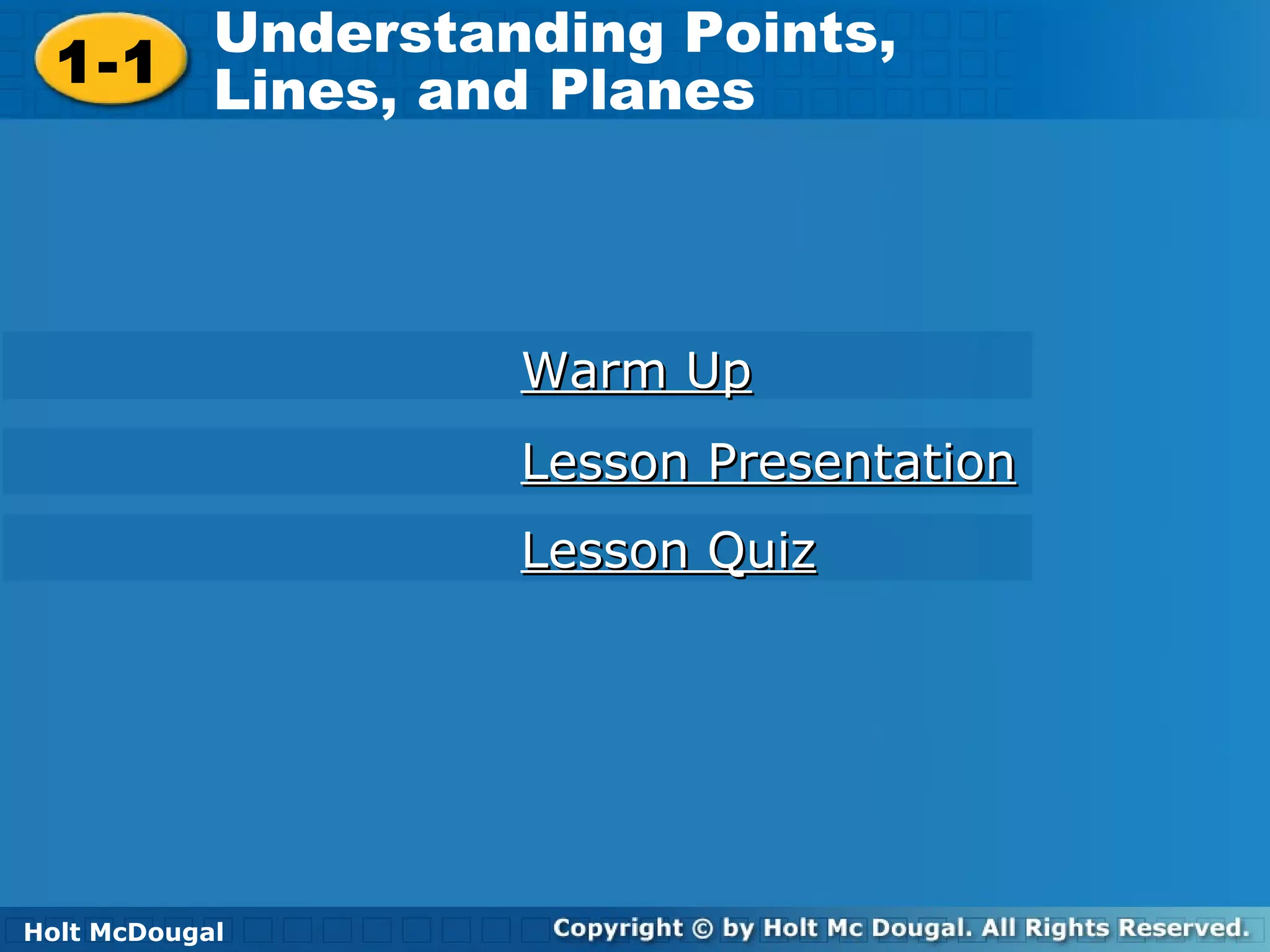 1-1 Understanding Points, Lines, and Planes

Warm Up

Lesson Presentation

Lesson Quiz

Holt McDougal

Copyright © by Holt Mc Dougal. All Rights Reserved.